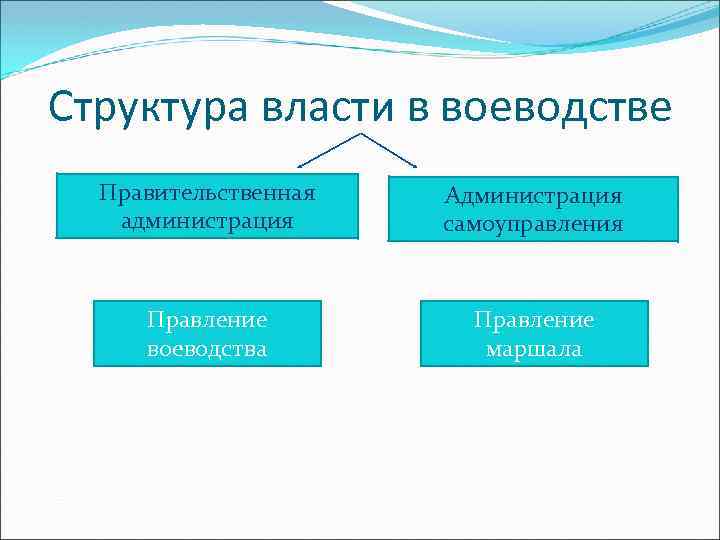 Структура власти в воеводстве

Правительственная администрация

Администрация самоуправления

Правление воеводства

Правление маршала